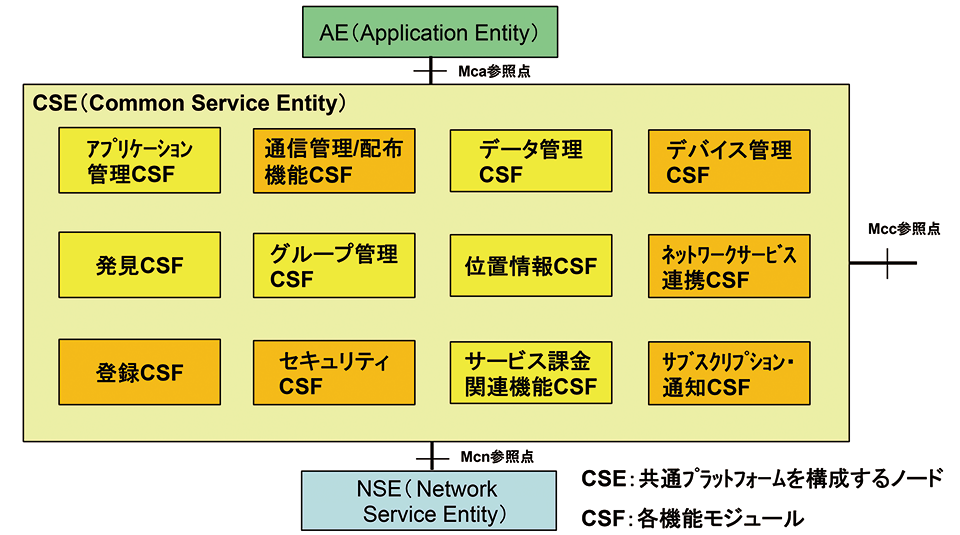 AE（Application Entity）

Mca参照点

CSE（Common Service Entity）

アプリケーション管理CSF

通信管理/配布機能CSF

データ管理CSF

デバイス管理CSF

発見CSF

グループ管理CSF

位置情報CSF

ネットワークサービス連携CSF

登録CSF

セキュリティCSF

サービス課金関連機能CSF

サブスクリプション・通知CSF

Mcc参照点

Mcn参照点

NSE（Network Service Entity）

CSE：共通プラットフォームを構成するノード

CSF：各機能モジュール